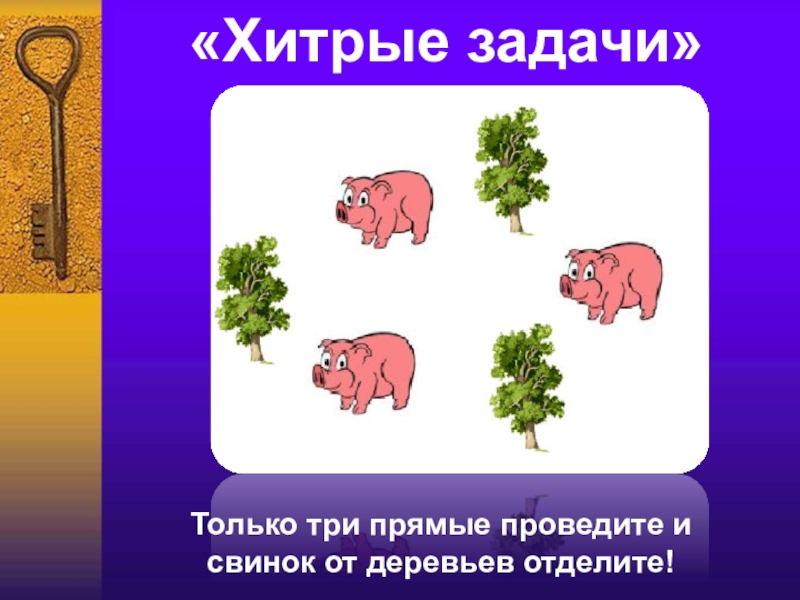 «Хитрые задачи»

Только три прямые проведите и свинок от деревьев отделите!